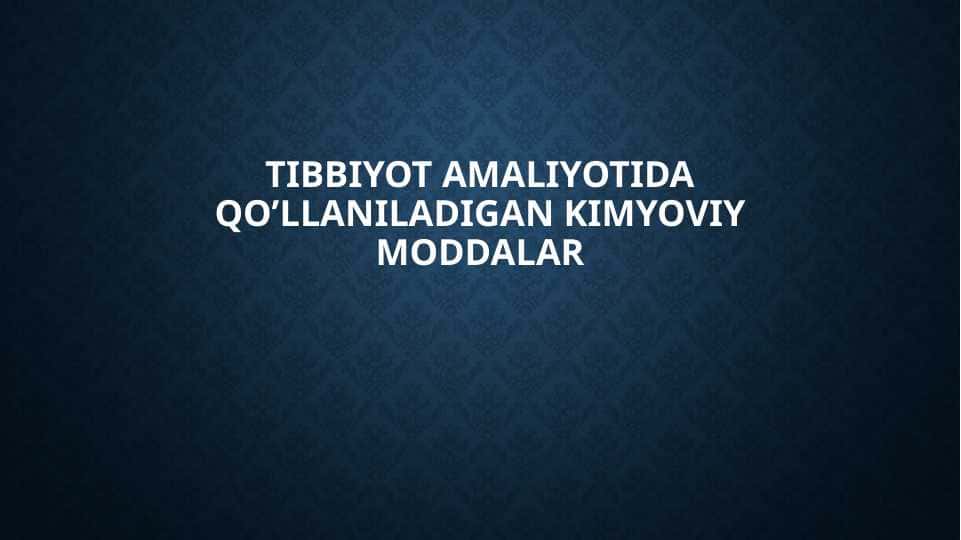 TIBBIYOT AMALIYOTIDA QO’LLANILADIGAN KIMYOVIY MODDALAR